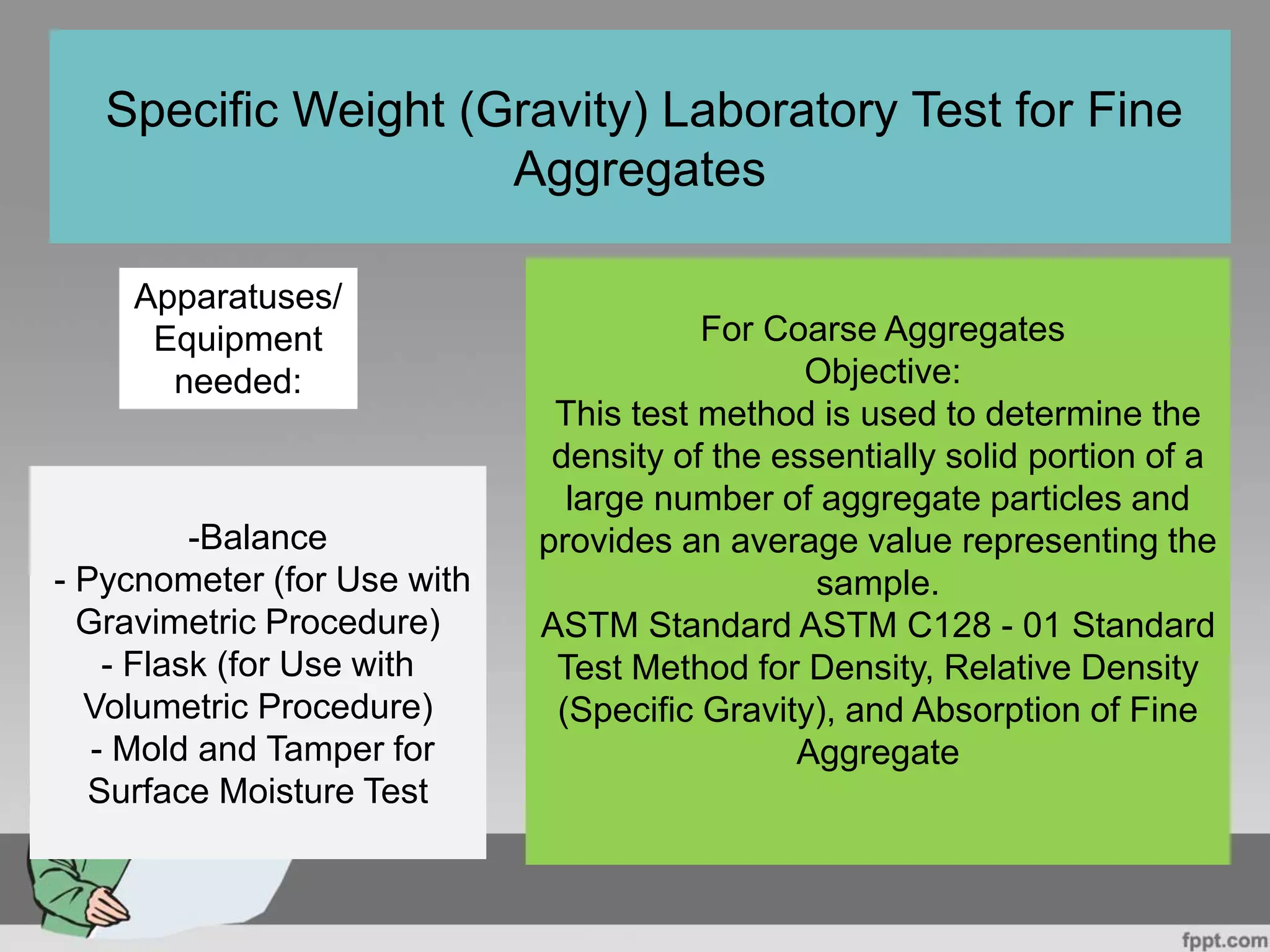 Specific Weight (Gravity) Laboratory Test for Fine Aggregates

Apparatuses/ Equipment needed:

-Balance
- Pycnometer (for Use with Gravimetric Procedure)
- Flask (for Use with Volumetric Procedure)
- Mold and Tamper for Surface Moisture Test

For Coarse Aggregates
Objective:
This test method is used to determine the density of the essentially solid portion of a large number of aggregate particles and provides an average value representing the sample.
ASTM Standard ASTM C128 - 01 Standard Test Method for Density, Relative Density (Specific Gravity), and Absorption of Fine Aggregate

fppt.com